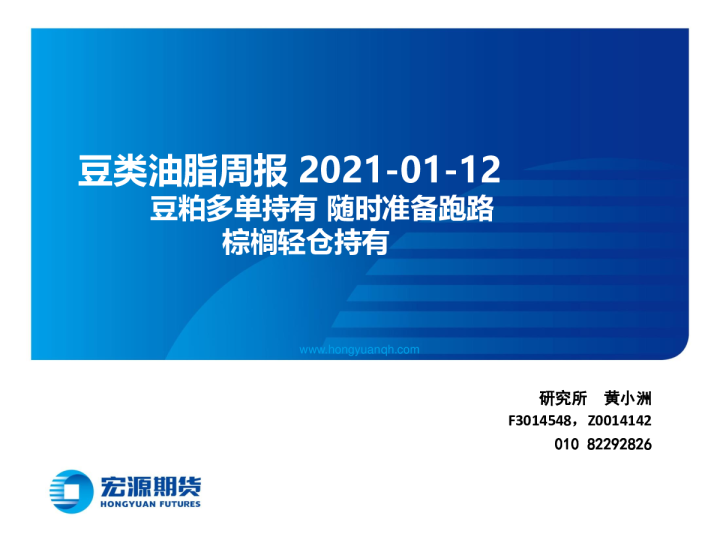 豆类油脂周报 2021-01-12
豆粕多单持有 随时准备跑路
棕榈轻仓持有

www.hongyuanqh.com

研究所 黄小洲
F3014548，Z0014142
010 82292826

宏源期货
HONGYUAN FUTURES